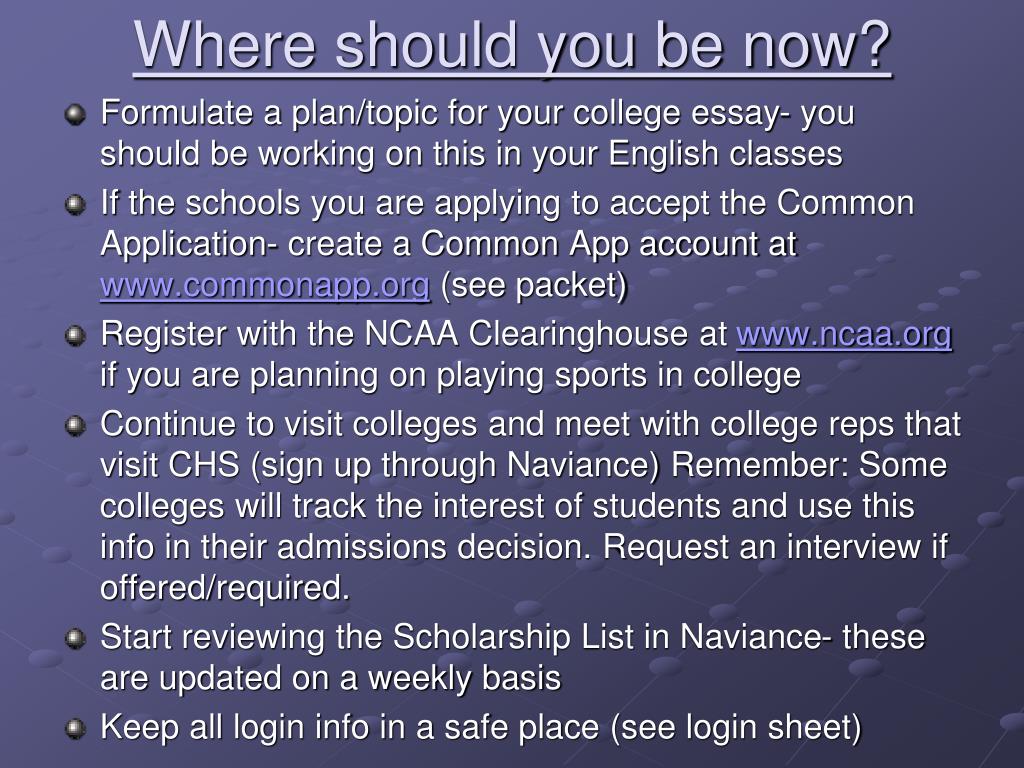 Where should you be now?

Formulate a plan/topic for your college essay- you should be working on this in your English classes

If the schools you are applying to accept the Common Application- create a Common App account at www.commonapp.org (see packet)

Register with the NCAA Clearinghouse at www.ncaa.org if you are planning on playing sports in college

Continue to visit colleges and meet with college reps that visit CHS (sign up through Naviance) Remember: Some colleges will track the interest of students and use this info in their admissions decision. Request an interview if offered/required.

Start reviewing the Scholarship List in Naviance- these are updated on a weekly basis

Keep all login info in a safe place (see login sheet)